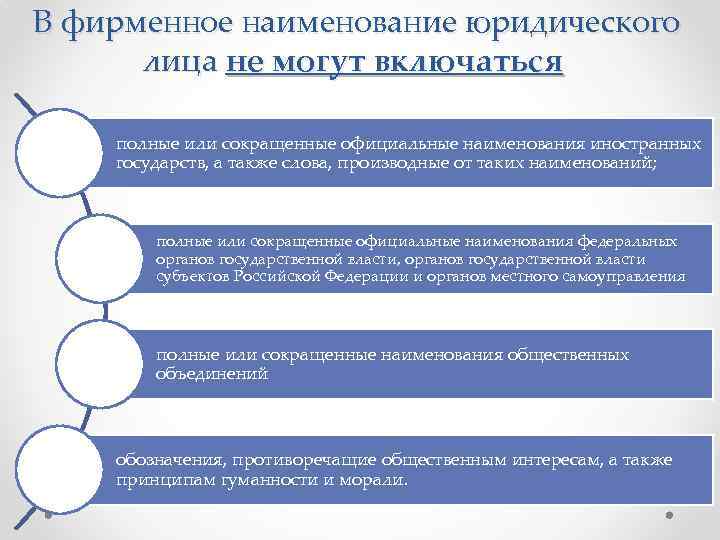 В фирменное наименование юридического лица не могут включаться

полные или сокращенные официальные наименования иностранных государств, а также слова, производные от таких наименований;

полные или сокращенные официальные наименования федеральных органов государственной власти, органов государственной власти субъектов Российской Федерации и органов местного самоуправления

полные или сокращенные наименования общественных объединений

обозначения, противоречащие общественным интересам, а также принципам гуманности и морали.